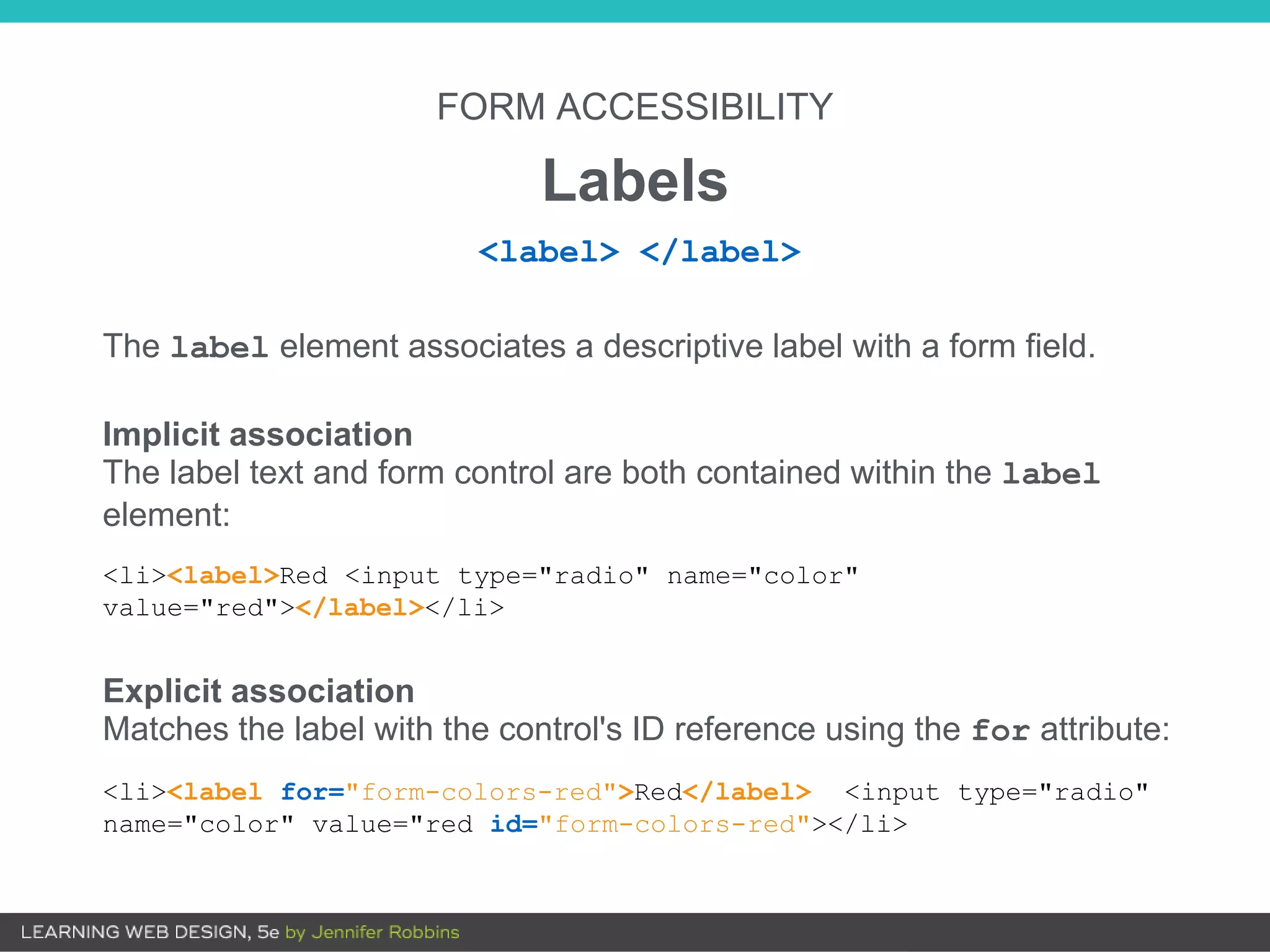 FORM ACCESSIBILITY

Labels

<label> </label>

The label element associates a descriptive label with a form field.

Implicit association
The label text and form control are both contained within the label element:

<li><label>Red <input type="radio" name="color" value="red"></label></li>

Explicit association
Matches the label with the control's ID reference using the for attribute:

<li><label for="form-colors-red">Red</label> <input type="radio" name="color" value="red id="form-colors-red"></li>

LEARNING WEB DESIGN, 5e by Jennifer Robbins